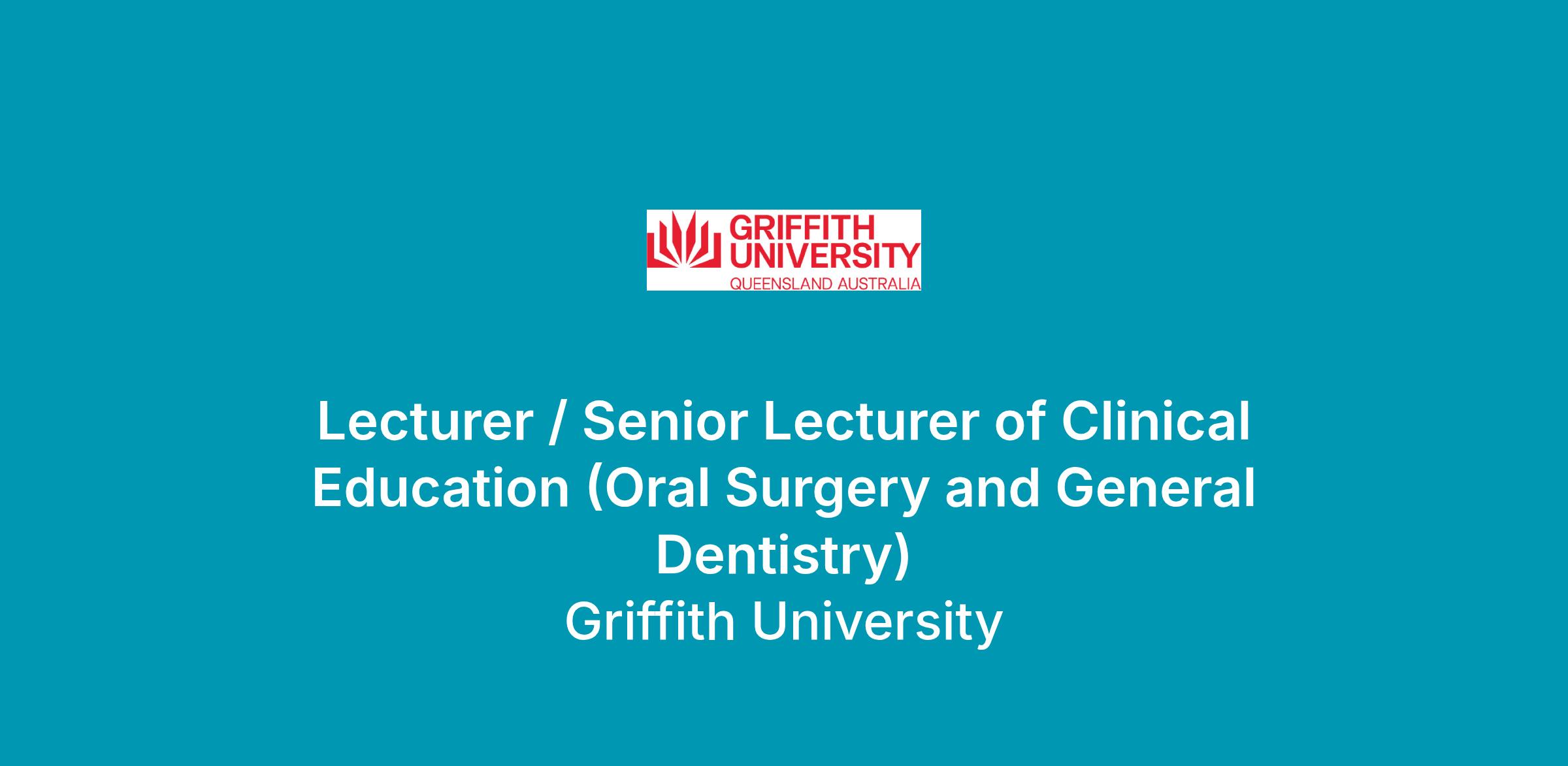 GRIFFITH UNIVERSITY
QUEENSLAND AUSTRALIA

Lecturer / Senior Lecturer of Clinical Education (Oral Surgery and General Dentistry)
Griffith University